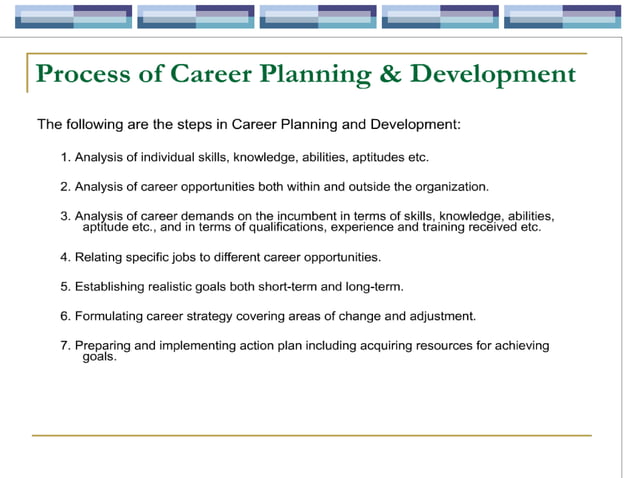 Process of Career Planning & Development

The following are the steps in Career Planning and Development:

1. Analysis of individual skills, knowledge, abilities, aptitudes etc.

2. Analysis of career opportunities both within and outside the organization.

3. Analysis of career demands on the incumbent in terms of skills, knowledge, abilities, aptitude etc., and in terms of qualifications, experience and training received etc.

4. Relating specific jobs to different career opportunities.

5. Establishing realistic goals both short-term and long-term.

6. Formulating career strategy covering areas of change and adjustment.

7. Preparing and implementing action plan including acquiring resources for achieving goals.